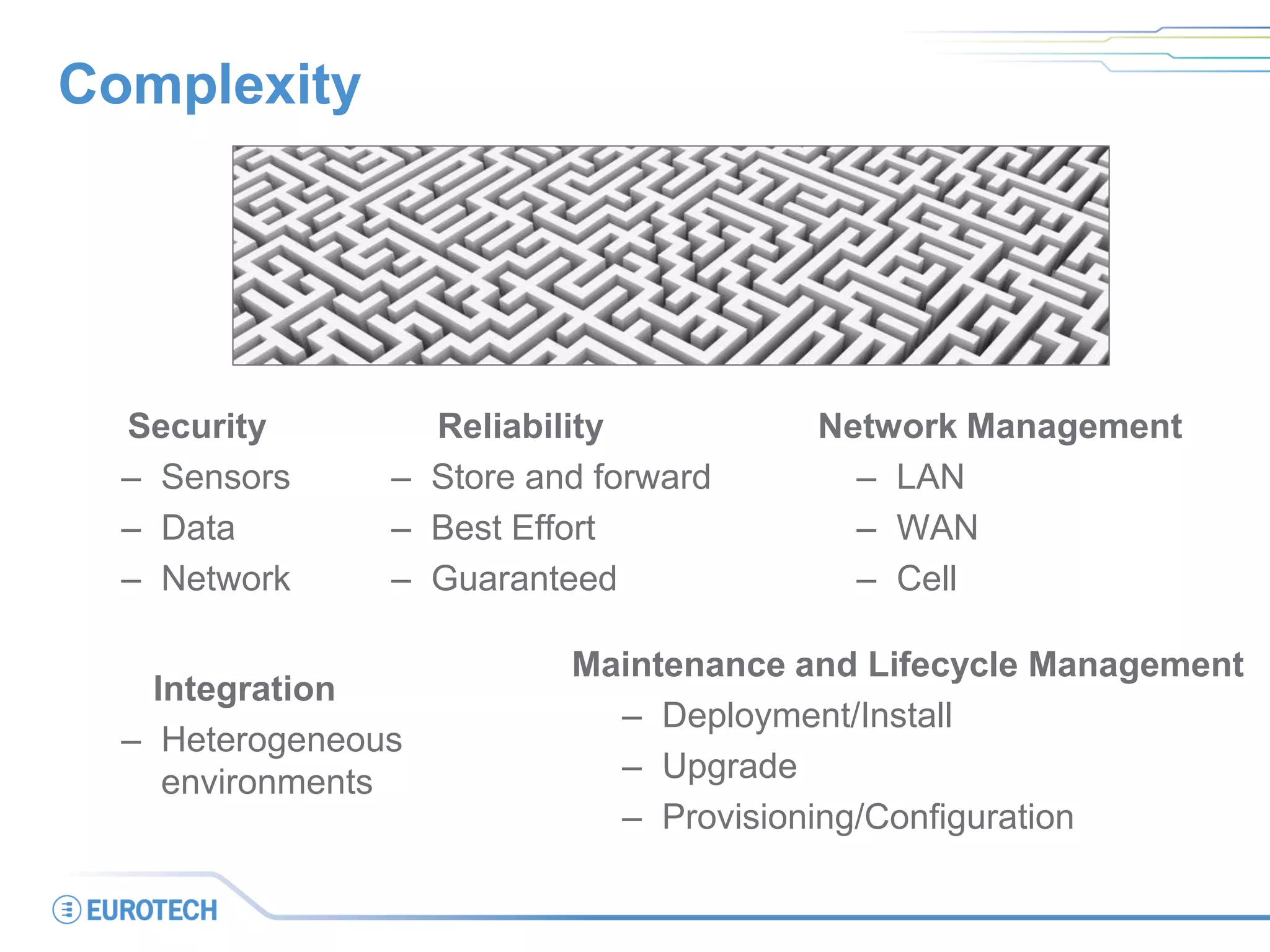 Complexity

Security
– Sensors
– Data
– Network

Reliability
– Store and forward
– Best Effort
– Guaranteed

Network Management
– LAN
– WAN
– Cell

Integration
– Heterogeneous environments

Maintenance and Lifecycle Management
– Deployment/Install
– Upgrade
– Provisioning/Configuration

EUROTECH